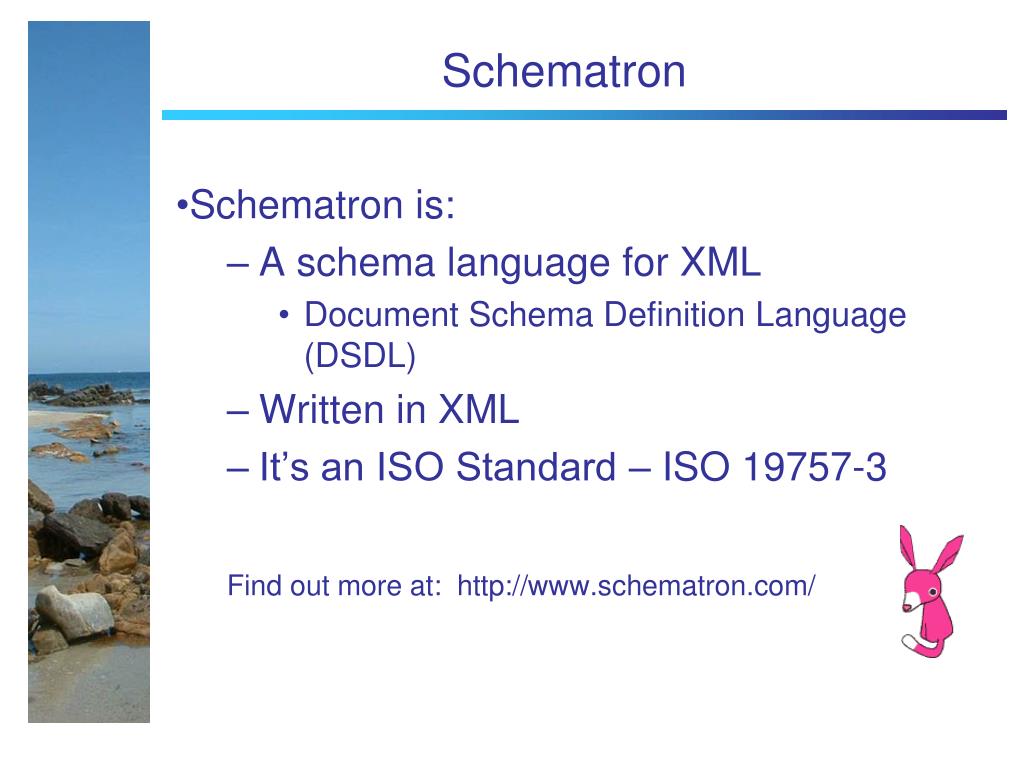 Schematron

•Schematron is:

– A schema language for XML

• Document Schema Definition Language (DSDL)

– Written in XML

– It’s an ISO Standard – ISO 19757-3

Find out more at: http://www.schematron.com/